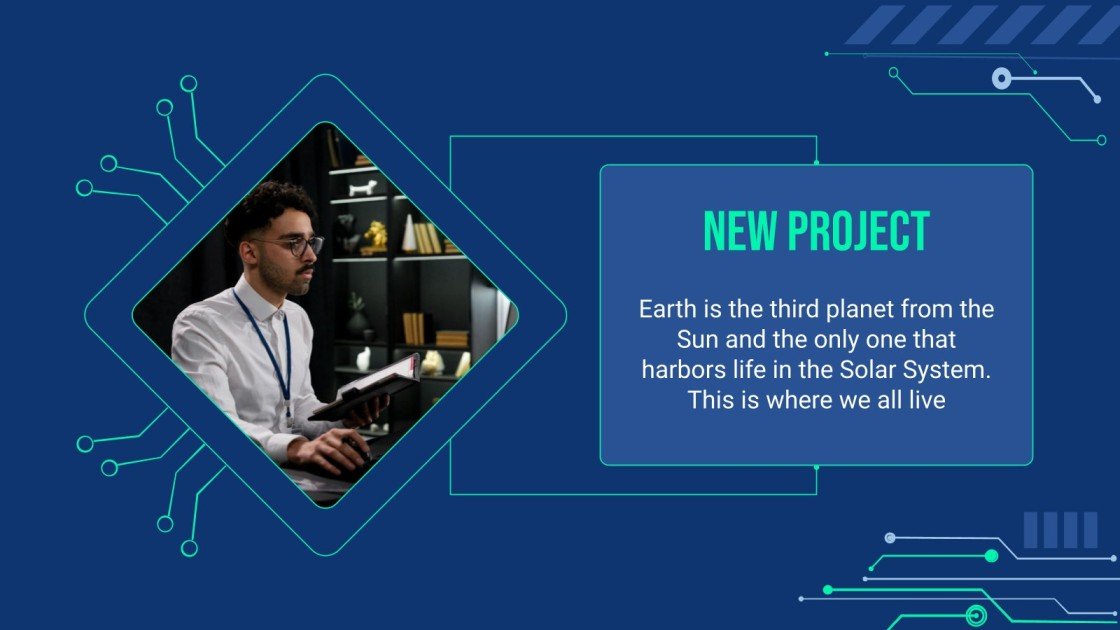 NEW PROJECT

Earth is the third planet from the Sun and the only one that harbors life in the Solar System. This is where we all live